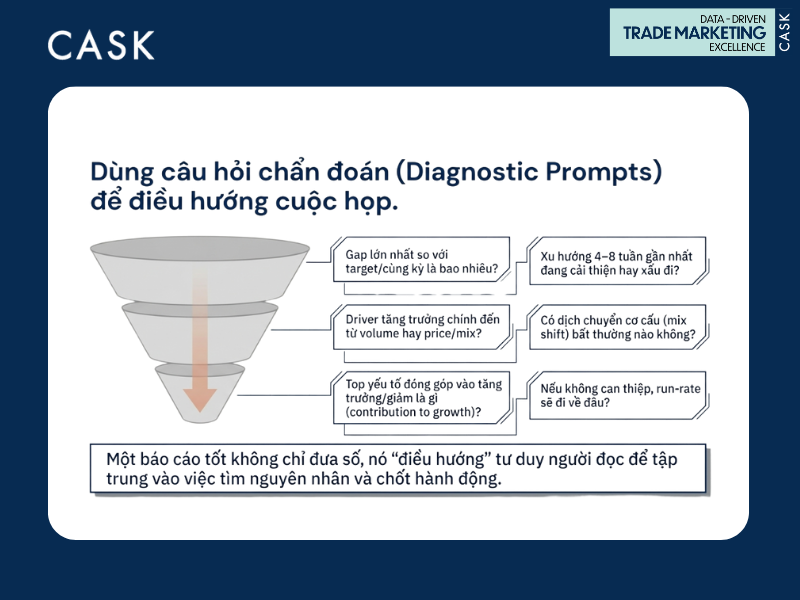 CASK

DATA - DRIVEN
TRADE MARKETING
EXCELLENCE
CASK

Dùng câu hỏi chẩn đoán (Diagnostic Prompts) để điều hướng cuộc họp.

Gap lớn nhất so với target/cùng kỳ là bao nhiêu?

Xu hướng 4–8 tuần gần nhất đang cải thiện hay xấu đi?

Driver tăng trưởng chính đến từ volume hay price/mix?

Có dịch chuyển cơ cấu (mix shift) bất thường nào không?

Top yếu tố đóng góp vào tăng trưởng/giảm là gì (contribution to growth)?

Nếu không can thiệp, run-rate sẽ đi về đâu?

Một báo cáo tốt không chỉ đưa số, nó “điều hướng” tư duy người đọc để tập trung vào việc tìm nguyên nhân và chốt hành động.